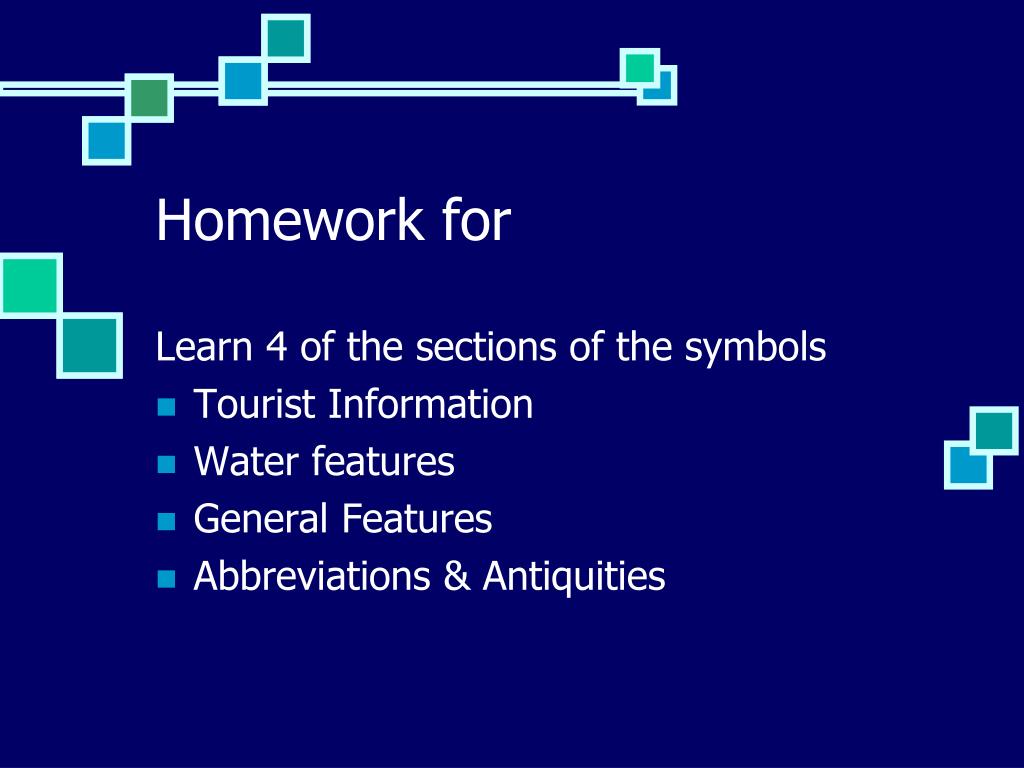 Homework for

Learn 4 of the sections of the symbols
- Tourist Information
- Water features
- General Features
- Abbreviations & Antiquities